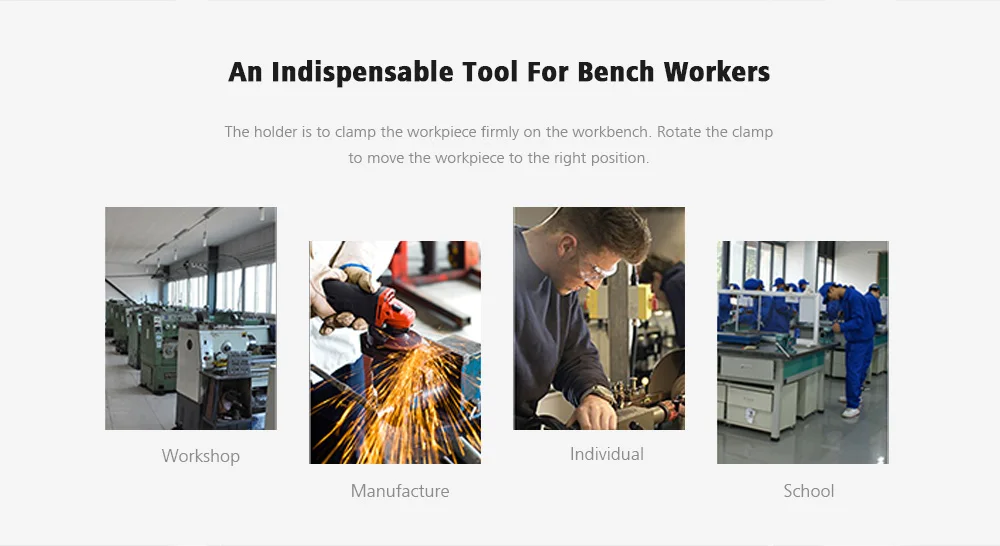 An Indispensable Tool For Bench Workers

The holder is to clamp the workpiece firmly on the workbench. Rotate the clamp to move the workpiece to the right position.

Workshop

Manufacture

Individual

School